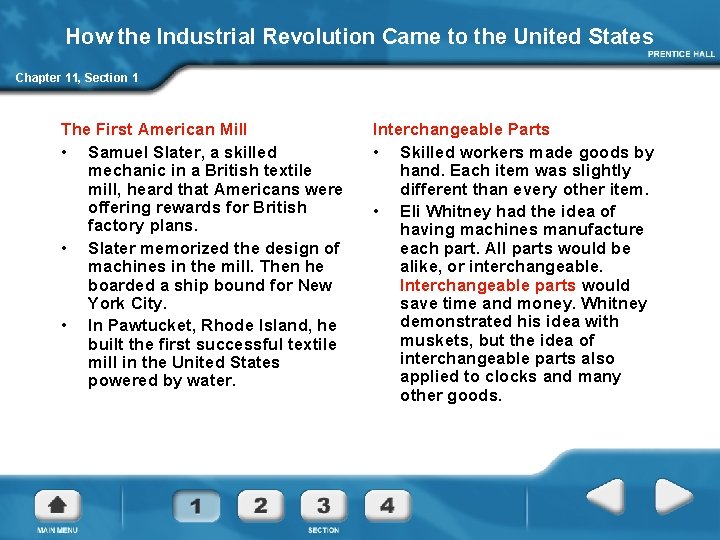 How the Industrial Revolution Came to the United States

PRENTICE HALL

Chapter 11, Section 1

The First American Mill

• Samuel Slater, a skilled mechanic in a British textile mill, heard that Americans were offering rewards for British factory plans.

• Slater memorized the design of machines in the mill. Then he boarded a ship bound for New York City.

• In Pawtucket, Rhode Island, he built the first successful textile mill in the United States powered by water.

Interchangeable Parts

• Skilled workers made goods by hand. Each item was slightly different than every other item.

• Eli Whitney had the idea of having machines manufacture each part. All parts would be alike, or interchangeable. Interchangeable parts would save time and money. Whitney demonstrated his idea with muskets, but the idea of interchangeable parts also applied to clocks and many other goods.

MAIN MENU

1 2 3 4

SECTION